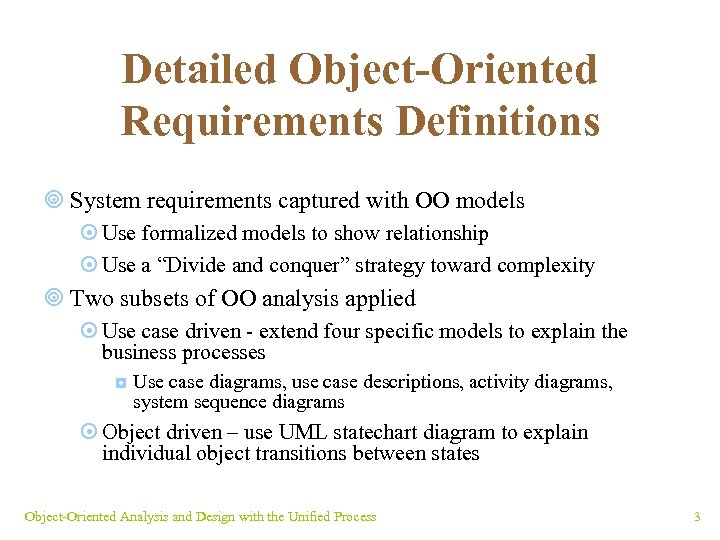 Detailed Object-Oriented Requirements Definitions

System requirements captured with OO models

Use formalized models to show relationship

Use a “Divide and conquer” strategy toward complexity

Two subsets of OO analysis applied

Use case driven - extend four specific models to explain the business processes

Use case diagrams, use case descriptions, activity diagrams, system sequence diagrams

Object driven – use UML statechart diagram to explain individual object transitions between states

Object-Oriented Analysis and Design with the Unified Process

3